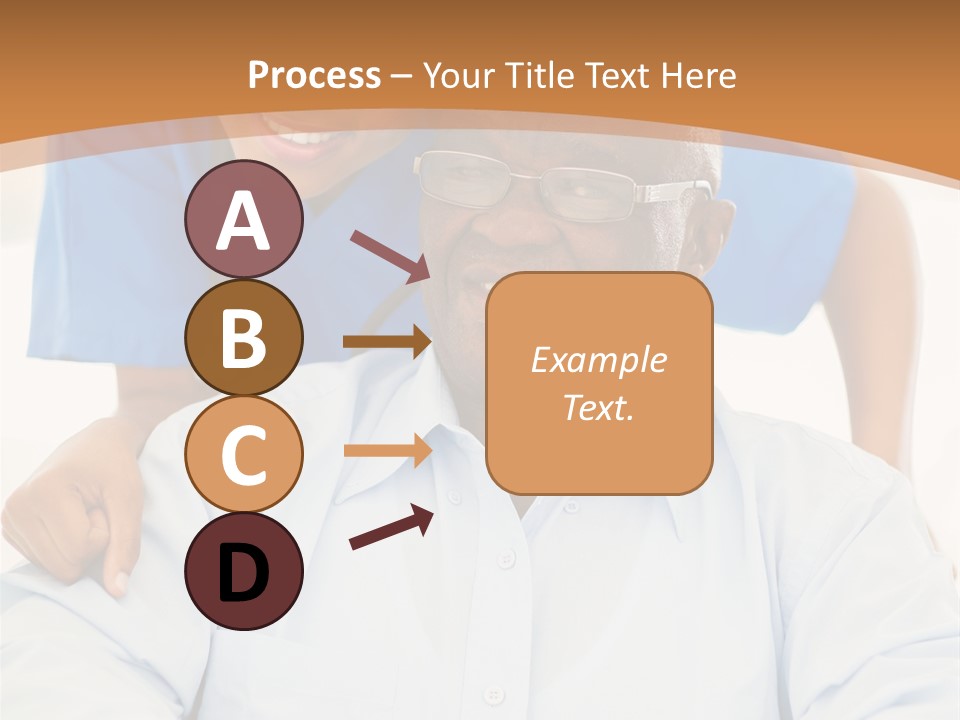 Process – Your Title Text Here

A

B

C

D

Example Text.